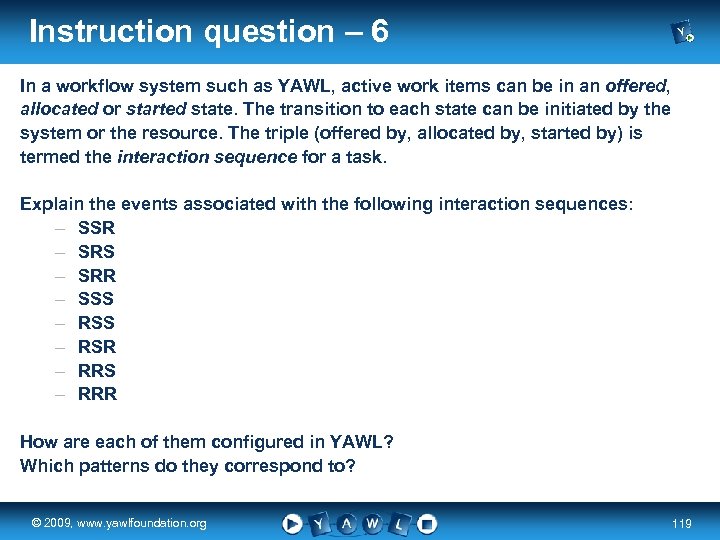 Instruction question – 6

In a workflow system such as YAWL, active work items can be in an offered, allocated or started state. The transition to each state can be initiated by the system or the resource. The triple (offered by, allocated by, started by) is termed the interaction sequence for a task.

Explain the events associated with the following interaction sequences:
– SSR
– SRS
– SRR
– SSS
– RSS
– RSR
– RRS
– RRR

How are each of them configured in YAWL?
Which patterns do they correspond to?

© 2009, www.yawlfoundation.org

Y A W L

119